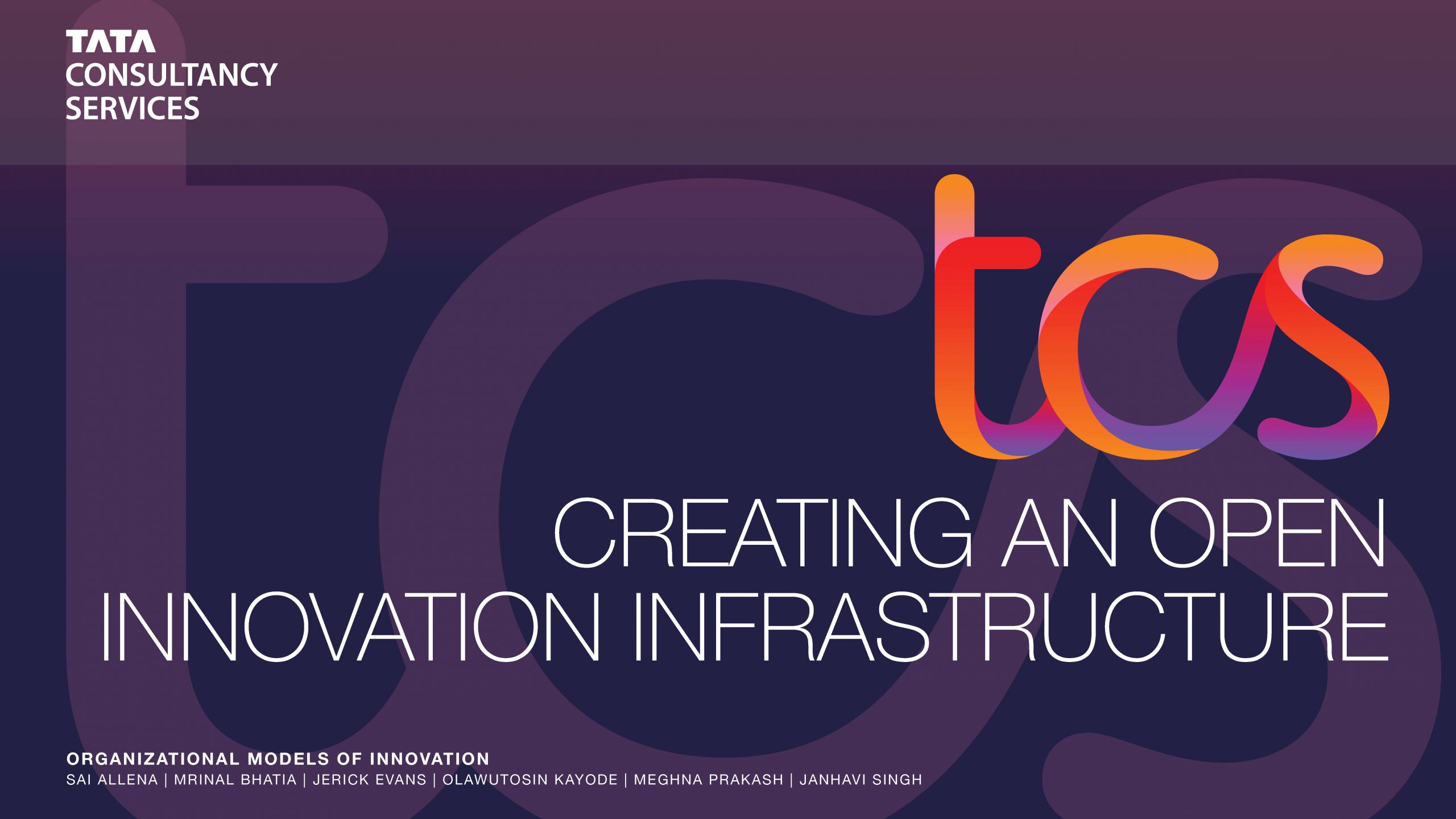 TATA
CONSULTANCY
SERVICES

tcs

CREATING AN OPEN INNOVATION INFRASTRUCTURE

ORGANIZATIONAL MODELS OF INNOVATION
SAI ALLENA | MRINAL BHATIA | JERICK EVANS | OLAWUTOSIN KAYODE | MEGHNA PRAKASH | JANHAVI SINGH